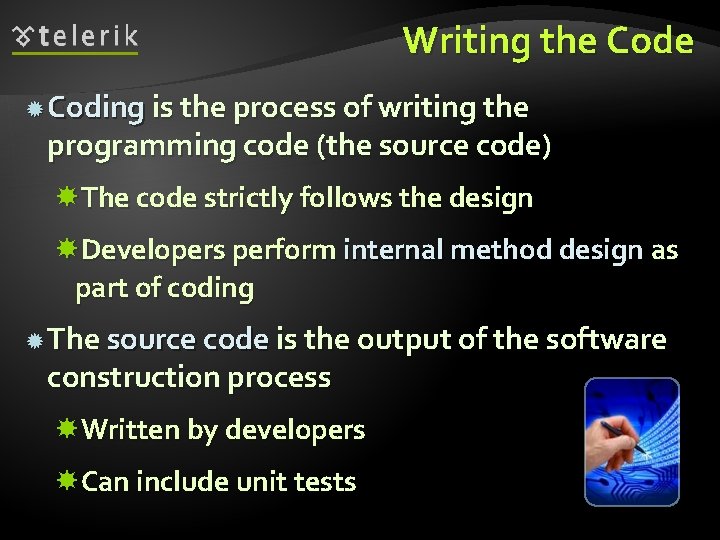 telerik

Writing the Code

Coding is the process of writing the programming code (the source code)

The code strictly follows the design

Developers perform internal method design as part of coding

The source code is the output of the software construction process

Written by developers

Can include unit tests